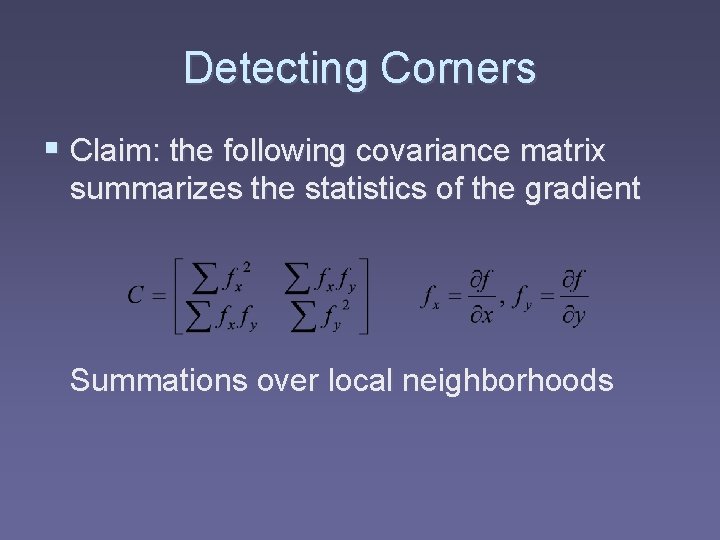 Detecting Corners

▪ Claim: the following covariance matrix summarizes the statistics of the gradient

$C = \begin{bmatrix} \sum f_x^2 & \sum f_x f_y \\ \sum f_x f_y & \sum f_y^2 \end{bmatrix}$ $f_x = \frac{\partial f}{\partial x}, f_y = \frac{\partial f}{\partial y}$

Summations over local neighborhoods